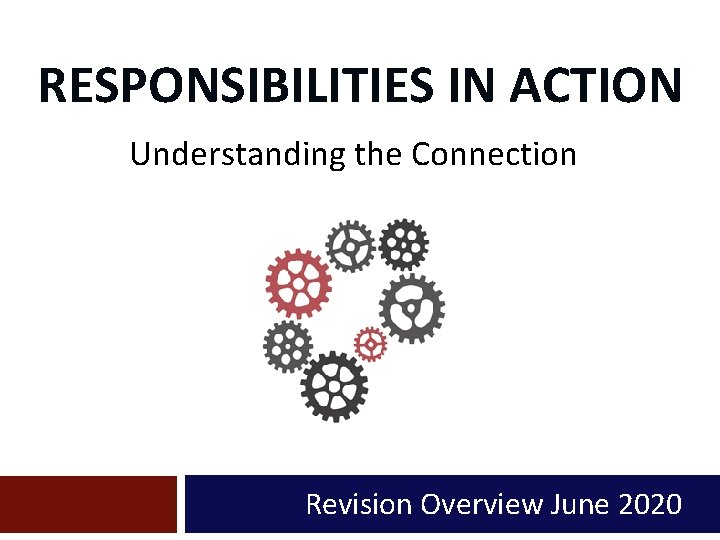 RESPONSIBILITIES IN ACTION

Understanding the Connection

Revision Overview June 2020